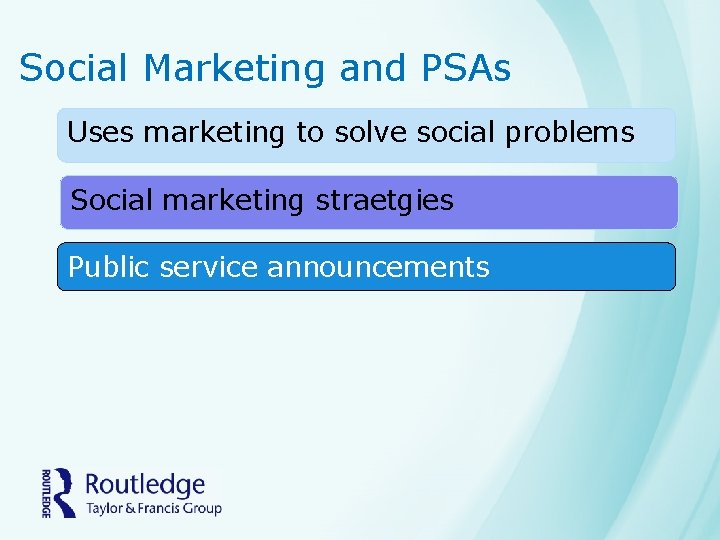 Social Marketing and PSAs

Uses marketing to solve social problems

Social marketing straetgies

Public service announcements

ROUTLEDGE Routledge
Taylor & Francis Group